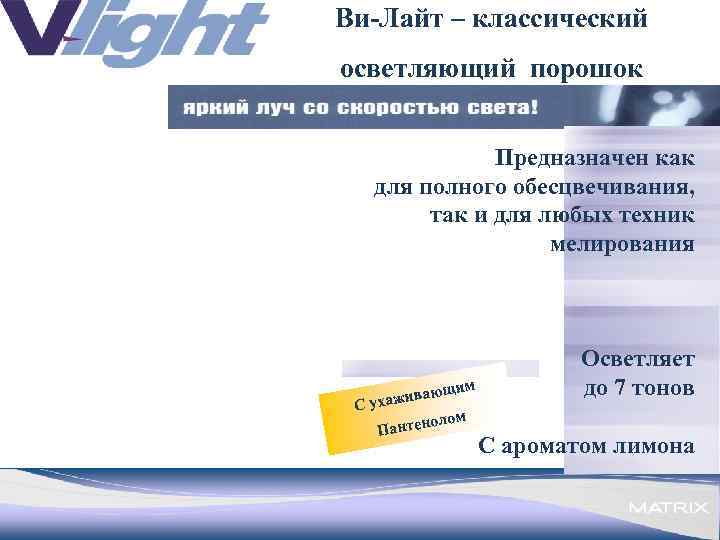 V-light

Ви-Лайт – классический осветляющий порошок

яркий луч со скоростью света!

Предназначен как для полного обесцвечивания, так и для любых техник мелирования

Осветляет до 7 тонов

С ухаживающим Пантенолом

С ароматом лимона

MATRIX